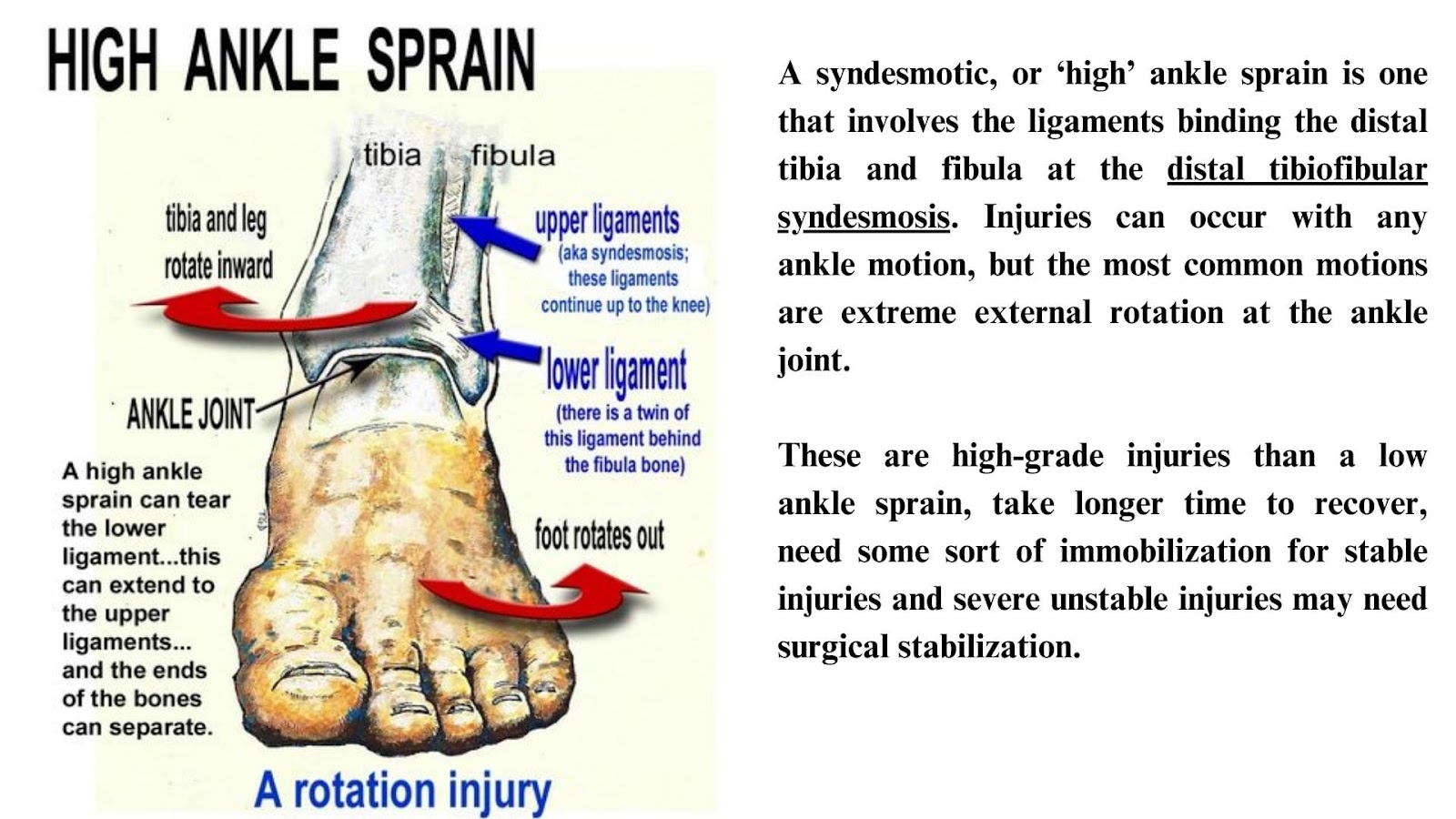 HIGH ANKLE SPRAIN

tibia fibula

tibia and leg rotate inward

upper ligaments (aka syndesmosis; these ligaments continue up to the knee)

lower ligament (there is a twin of this ligament behind the fibula bone)

ANKLE JOINT

A high ankle sprain can tear the lower ligament...this can extend to the upper ligaments... and the ends of the bones can separate.

foot rotates out

A rotation injury

A syndesmotic, or ‘high’ ankle sprain is one that involves the ligaments binding the distal tibia and fibula at the distal tibiofibular syndesmosis. Injuries can occur with any ankle motion, but the most common motions are extreme external rotation at the ankle joint.

These are high-grade injuries than a low ankle sprain, take longer time to recover, need some sort of immobilization for stable injuries and severe unstable injuries may need surgical stabilization.